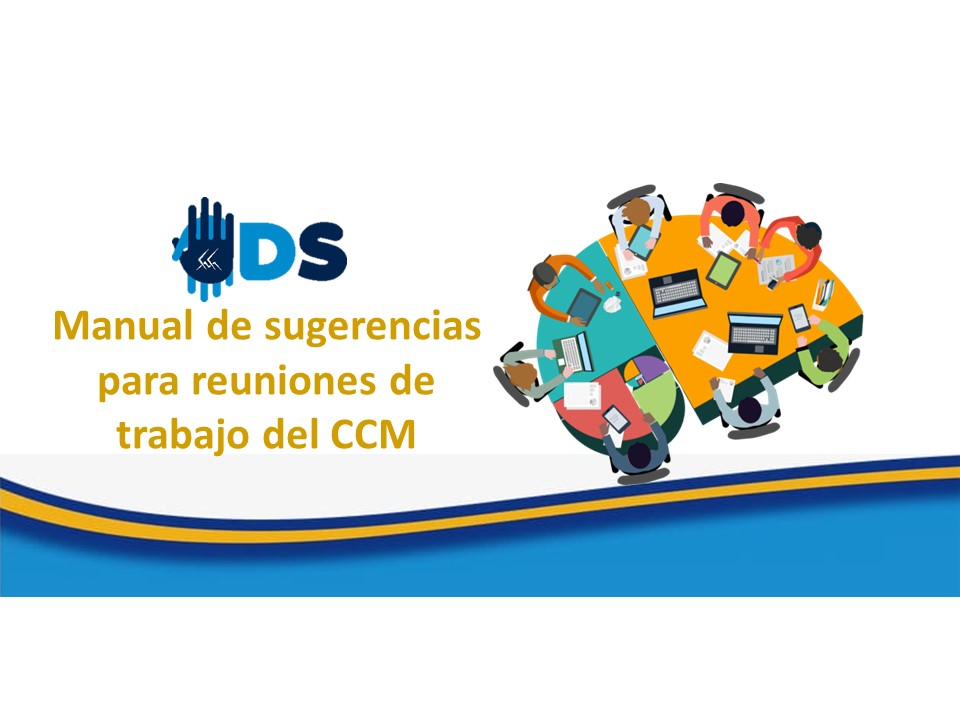 DS

Manual de sugerencias para reuniones de trabajo del CCM